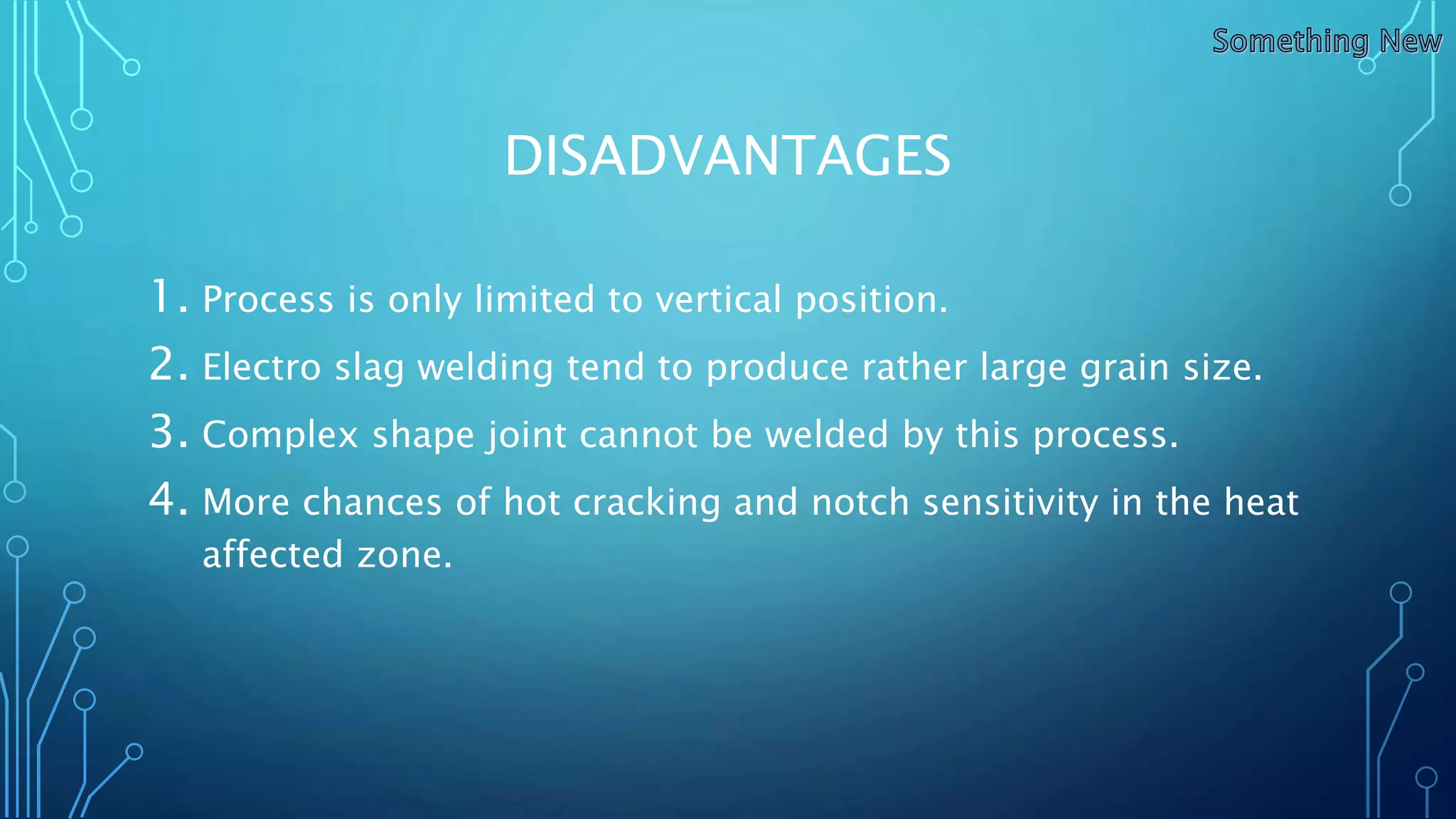 Something New

DISADVANTAGES

1. Process is only limited to vertical position.
2. Electro slag welding tend to produce rather large grain size.
3. Complex shape joint cannot be welded by this process.
4. More chances of hot cracking and notch sensitivity in the heat affected zone.